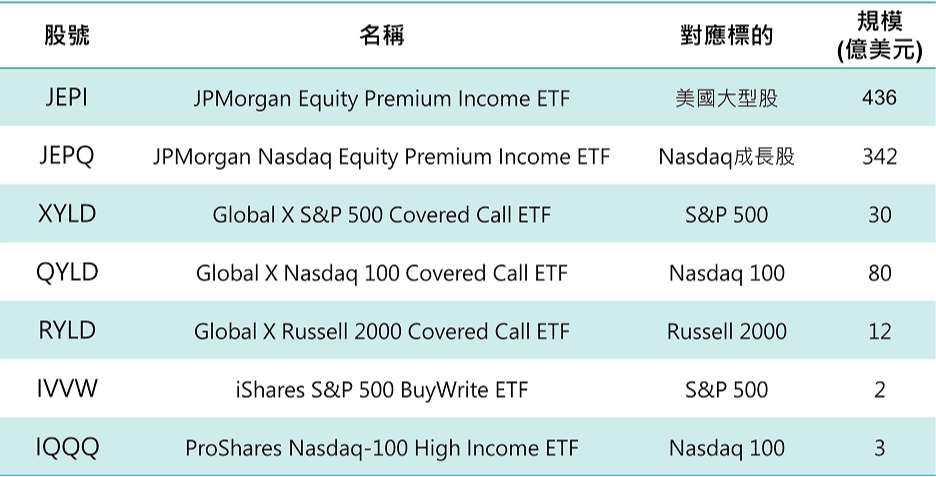 | 股號 | 名稱 | 對應標的 | 規模 (億美元) |
|---|---|---|---|
| JEPI | JPMorgan Equity Premium Income ETF | 美國大型股 | 436 |
| JEPQ | JPMorgan Nasdaq Equity Premium Income ETF | Nasdaq成長股 | 342 |
| XYLD | Global X S&P 500 Covered Call ETF | S&P 500 | 30 |
| QYLD | Global X Nasdaq 100 Covered Call ETF | Nasdaq 100 | 80 |
| RYLD | Global X Russell 2000 Covered Call ETF | Russell 2000 | 12 |
| IVVW | iShares S&P 500 BuyWrite ETF | S&P 500 | 2 |
| IQQQ | ProShares Nasdaq-100 High Income ETF | Nasdaq 100 | 3 |